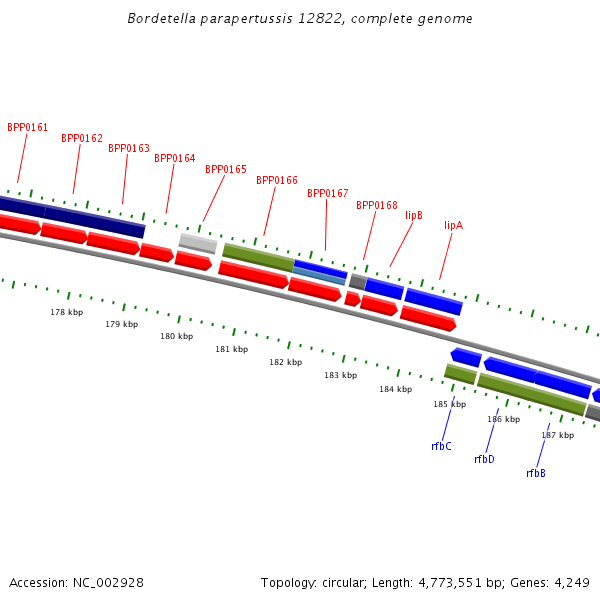 Bordetella parapertussis 12822, complete genome

BPP0161
BPP0162
BPP0163
BPP0164
BPP0165
BPP0166
BPP0167
BPP0168
lipB
lipA

178 kbp
179 kbp
180 kbp
181 kbp
182 kbp
183 kbp
184 kbp
185 kbp
186 kbp
187 kbp

rfbC
rfbD
rfbB

Accession: NC_002928

Topology: circular; Length: 4,773,551 bp; Genes: 4,249